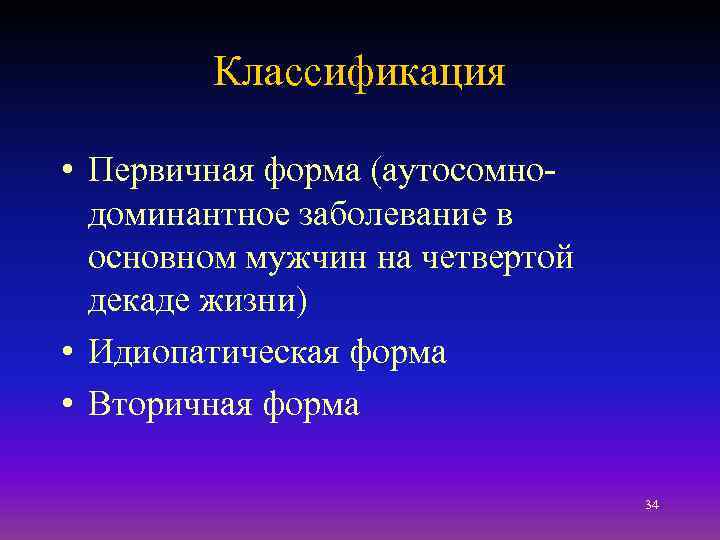 Классификация

• Первичная форма (аутосомно-доминантное заболевание в основном мужчин на четвертой декаде жизни)
• Идиопатическая форма
• Вторичная форма

34